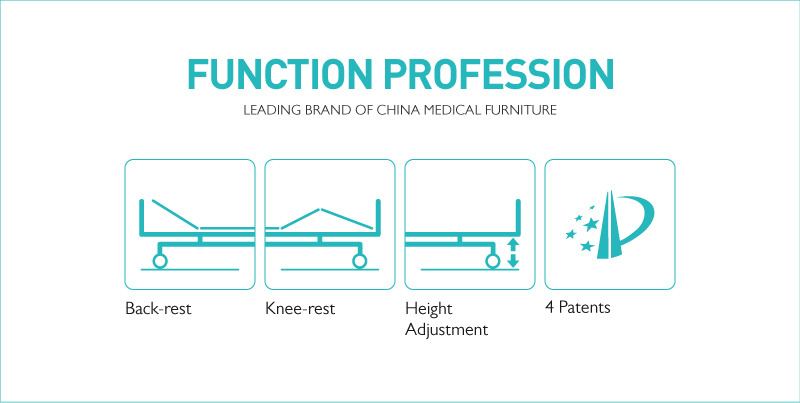 FUNCTION PROFESSION

LEADING BRAND OF CHINA MEDICAL FURNITURE

Back-rest

Knee-rest

Height Adjustment

4 Patents